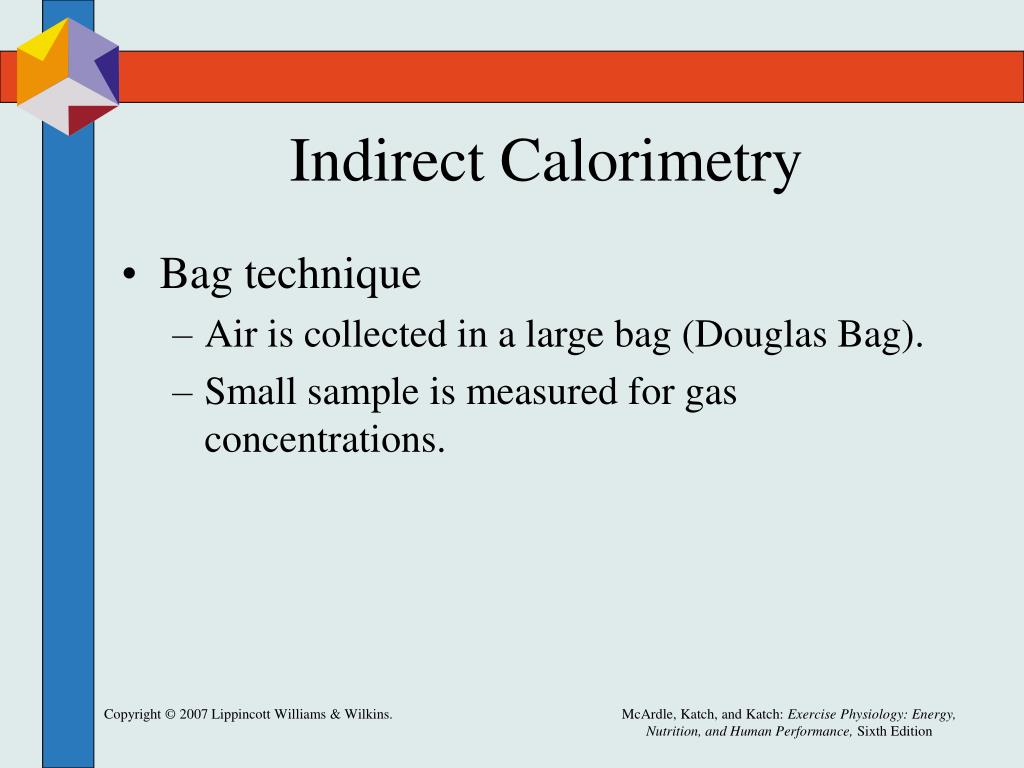 Indirect Calorimetry

• Bag technique
– Air is collected in a large bag (Douglas Bag).
– Small sample is measured for gas concentrations.

Copyright © 2007 Lippincott Williams & Wilkins.

McArdle, Katch, and Katch: Exercise Physiology: Energy, Nutrition, and Human Performance, Sixth Edition